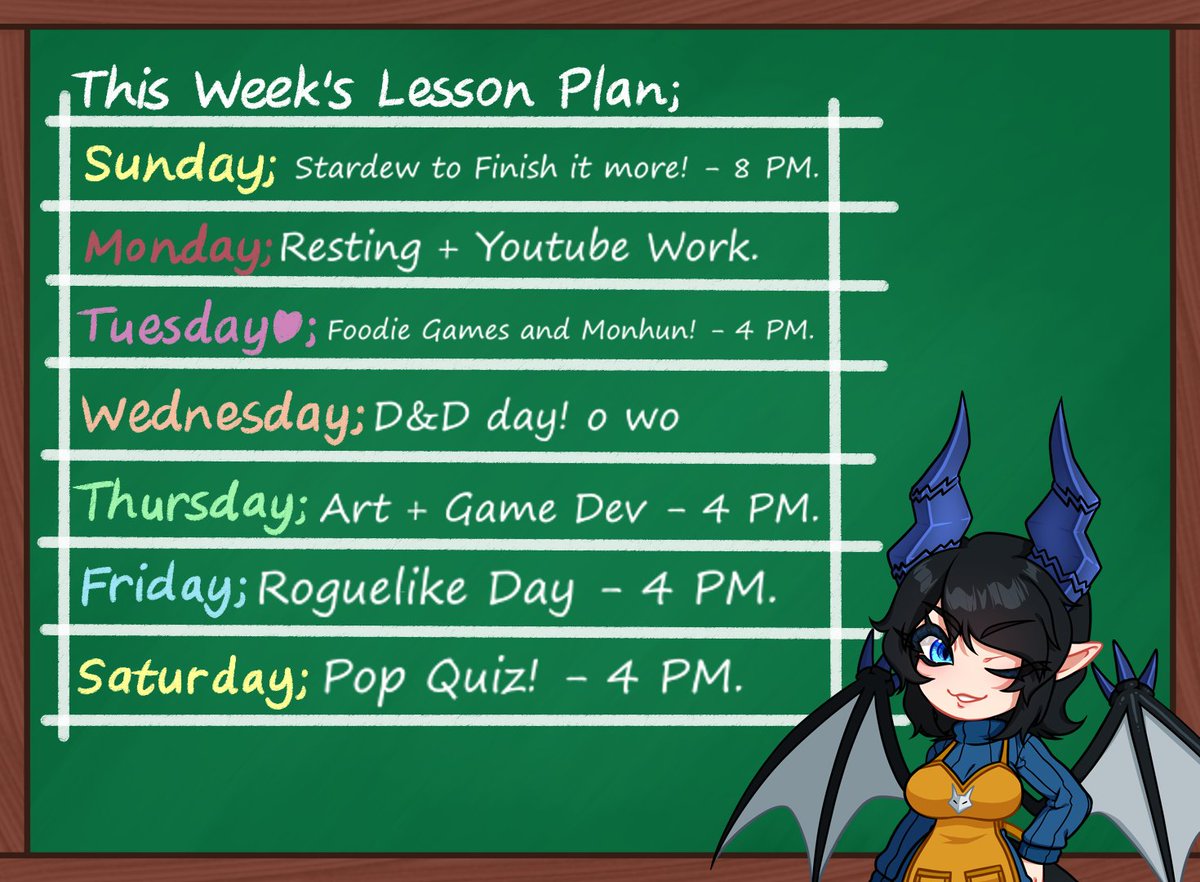 This Week's Lesson Plan;

Sunday; Stardew to Finish it more! - 8 PM.

Monday; Resting + Youtube Work.

Tuesday♥; Foodie Games and Monhun! - 4 PM.

Wednesday; D&D day! o wo

Thursday; Art + Game Dev - 4 PM.

Friday; Roguelike Day - 4 PM.

Saturday; Pop Quiz! - 4 PM.